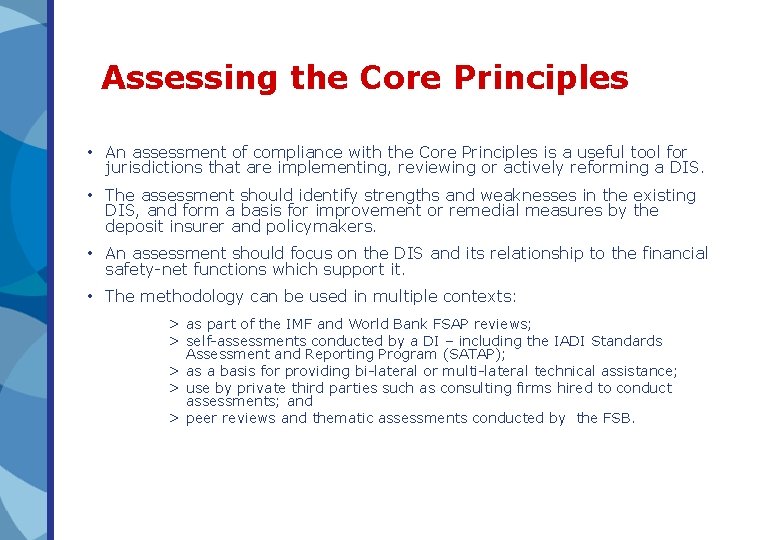 Assessing the Core Principles

• An assessment of compliance with the Core Principles is a useful tool for jurisdictions that are implementing, reviewing or actively reforming a DIS.

• The assessment should identify strengths and weaknesses in the existing DIS, and form a basis for improvement or remedial measures by the deposit insurer and policymakers.

• An assessment should focus on the DIS and its relationship to the financial safety-net functions which support it.

• The methodology can be used in multiple contexts:

> as part of the IMF and World Bank FSAP reviews;
> self-assessments conducted by a DI – including the IADI Standards Assessment and Reporting Program (SATAP);
> as a basis for providing bi-lateral or multi-lateral technical assistance;
> use by private third parties such as consulting firms hired to conduct assessments; and
> peer reviews and thematic assessments conducted by the FSB.